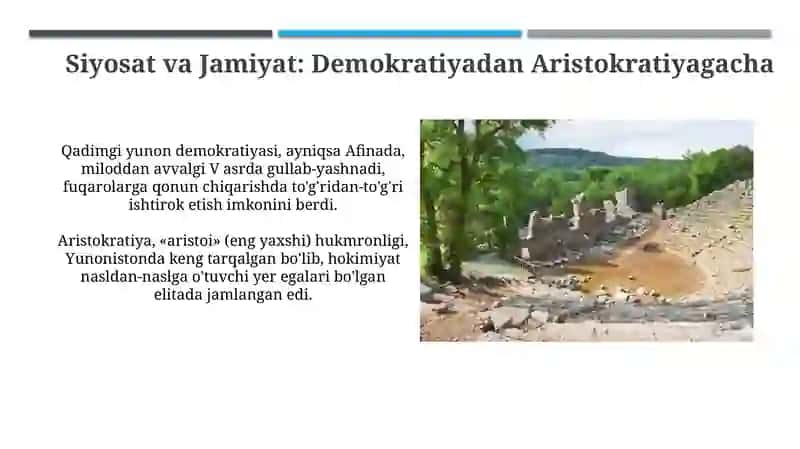 Siyosat va Jamiyat: Demokratiyadan Aristokratiyagacha

Qadimgi yunon demokratiyasi, ayniqsa Afinada, miloddan avvalgi V asrda gullab-yashnadi, fuqarolarga qonun chiqarishda to'g'ridan-to'g'ri ishtirok etish imkonini berdi.

Aristokratiya, «aristoi» (eng yaxshi) hukmronligi, Yunonistonda keng tarqalgan bo'lib, hokimiyat nasldan-naslga o'tuvchi yer egalari bo'lgan elitada jamlangan edi.